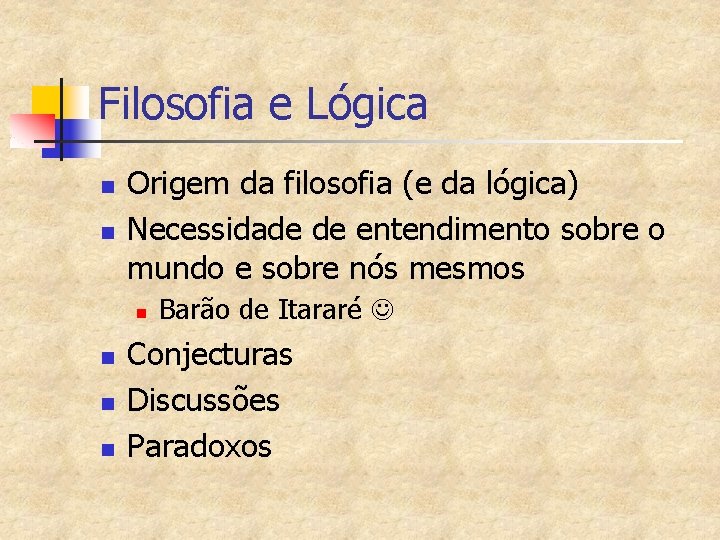 Filosofia e Lógica

- Origem da filosofia (e da lógica)
- Necessidade de entendimento sobre o mundo e sobre nós mesmos
  - Barão de Itararé ☺
- Conjecturas
- Discussões
- Paradoxos